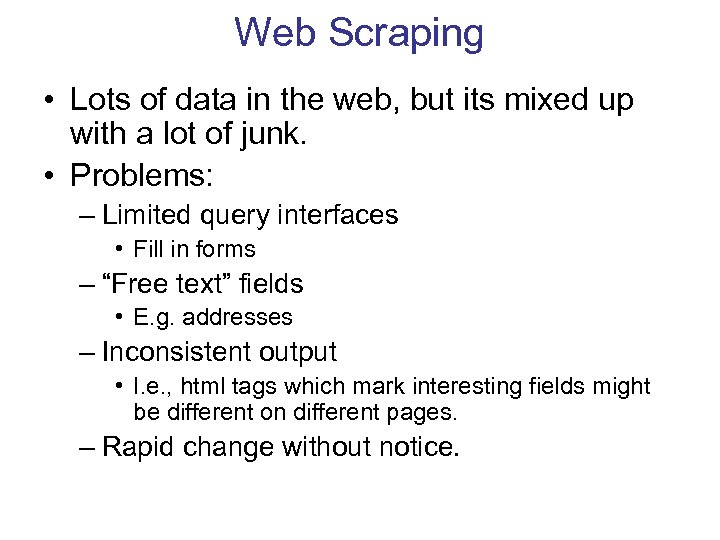 Web Scraping

• Lots of data in the web, but its mixed up with a lot of junk.
• Problems:
– Limited query interfaces
• Fill in forms
– “Free text” fields
• E.g. addresses
– Inconsistent output
• I.e., html tags which mark interesting fields might be different on different pages.
– Rapid change without notice.